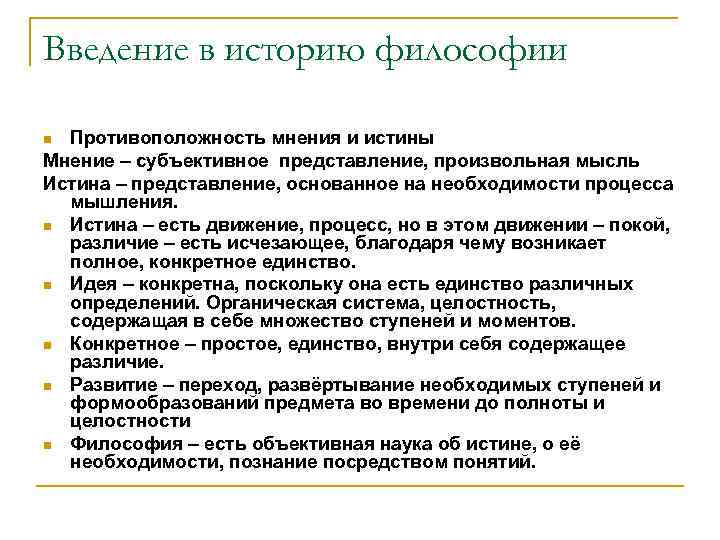 Введение в историю философии

Противоположность мнения и истины

Мнение – субъективное представление, произвольная мысль

Истина – представление, основанное на необходимости процесса мышления.

Истина – есть движение, процесс, но в этом движении – покой, различие – есть исчезающее, благодаря чему возникает полное, конкретное единство.

Идея – конкретна, поскольку она есть единство различных определений. Органическая система, целостность, содержащая в себе множество ступеней и моментов.

Конкретное – простое, единство, внутри себя содержащее различие.

Развитие – переход, развёртывание необходимых ступеней и формообразований предмета во времени до полноты и целостности

Философия – есть объективная наука об истине, о её необходимости, познание посредством понятий.